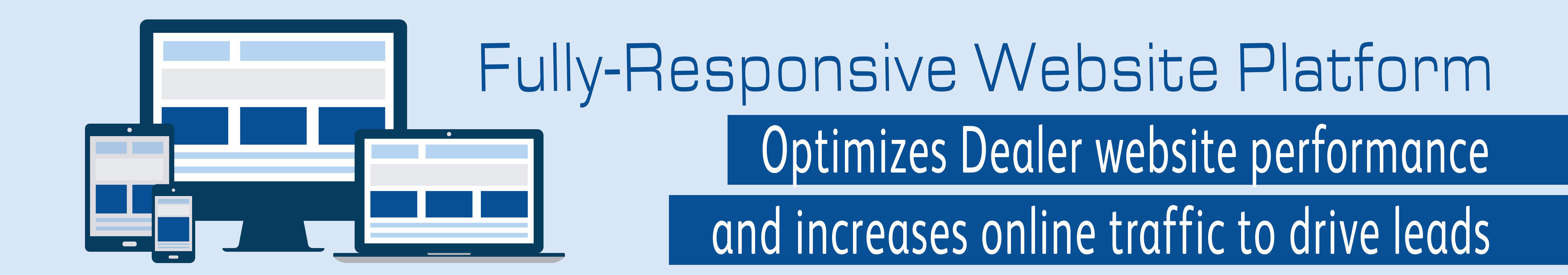 Fully-Responsive Website Platform

Optimizes Dealer website performance

and increases online traffic to drive leads